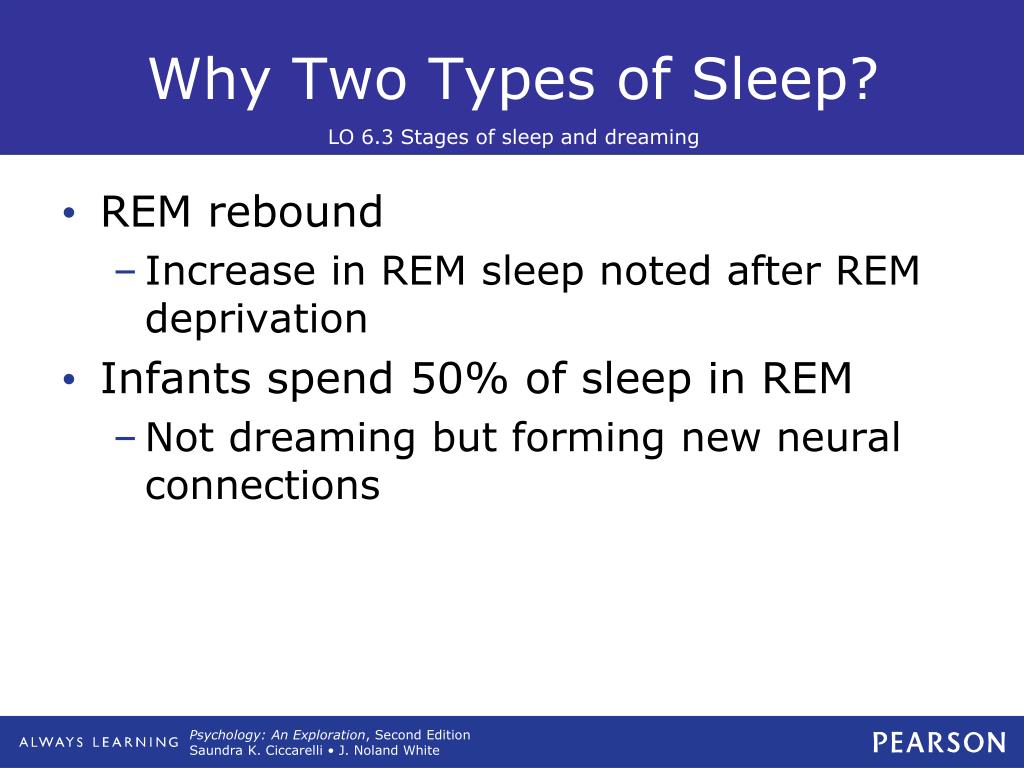 Why Two Types of Sleep?

LO 6.3 Stages of sleep and dreaming

• REM rebound
 – Increase in REM sleep noted after REM deprivation
• Infants spend 50% of sleep in REM
 – Not dreaming but forming new neural connections

ALWAYS LEARNING

Psychology: An Exploration, Second Edition
Saundra K. Ciccarelli • J. Noland White

PEARSON